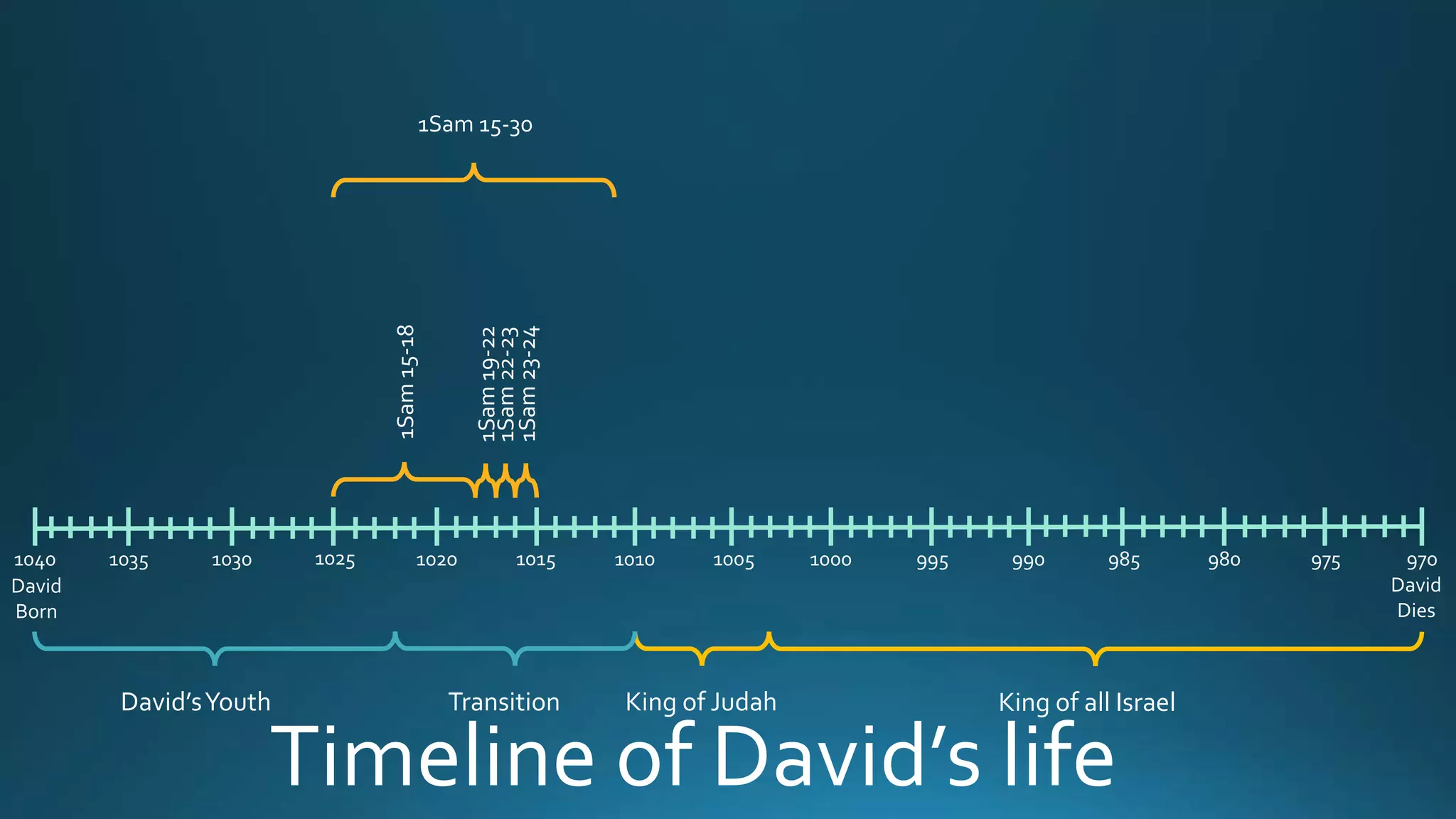 1Sam 15-30

1Sam 15-18

1Sam 19-22

1Sam 22-23

1Sam 23-24

1040
David
Born

1035

1030

1025

1020

1015

1010

1005

1000

995

990

985

980

975

970
David
Dies

David's Youth

Transition

King of Judah

King of all Israel

Timeline of David's life